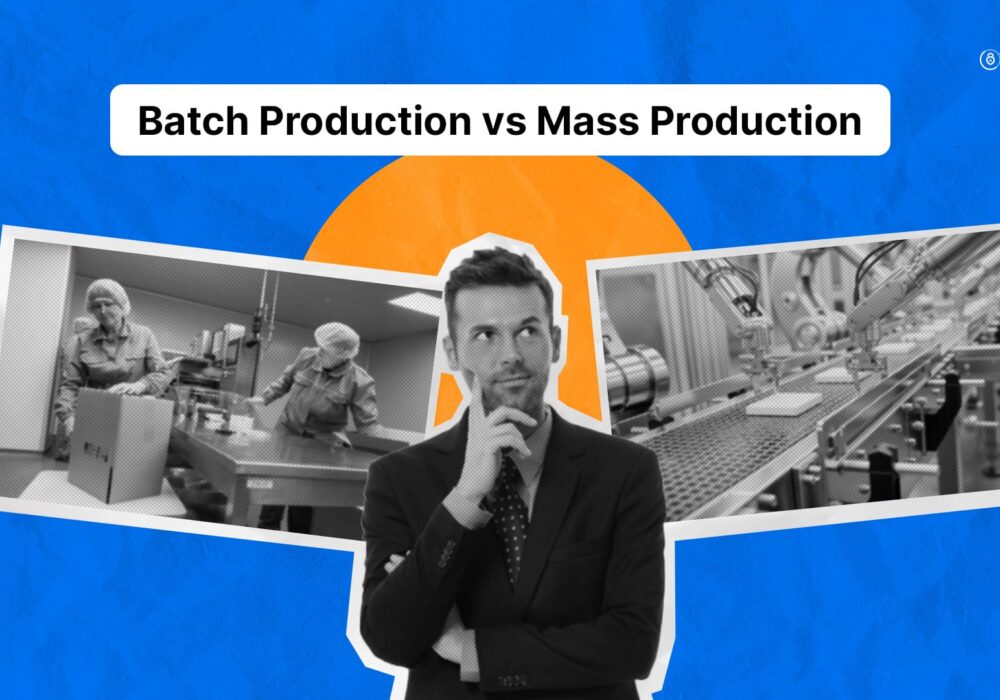 Batch Production vs Mass Production